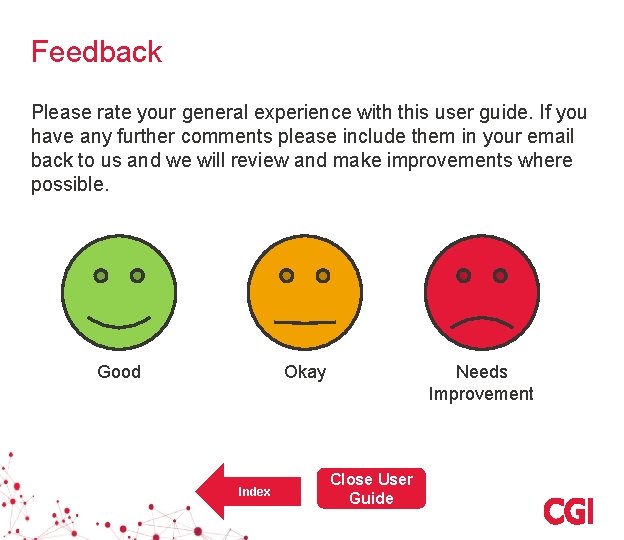 Feedback

Please rate your general experience with this user guide. If you have any further comments please include them in your email back to us and we will review and make improvements where possible.

Good

Okay

Needs Improvement

Index

Close User Guide

CGI